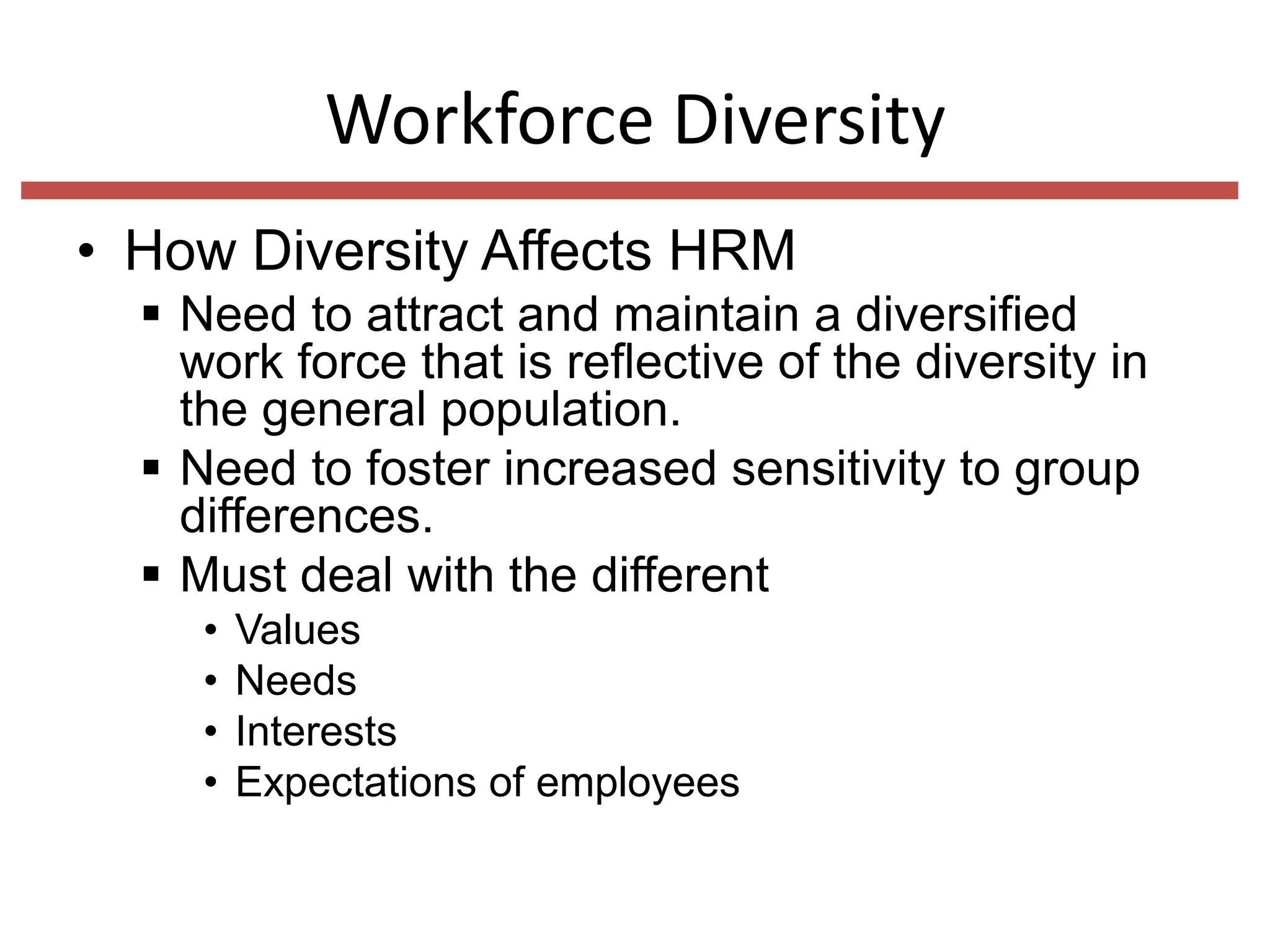 Workforce Diversity

• How Diversity Affects HRM
  ▪ Need to attract and maintain a diversified work force that is reflective of the diversity in the general population.
  ▪ Need to foster increased sensitivity to group differences.
  ▪ Must deal with the different
    • Values
    • Needs
    • Interests
    • Expectations of employees